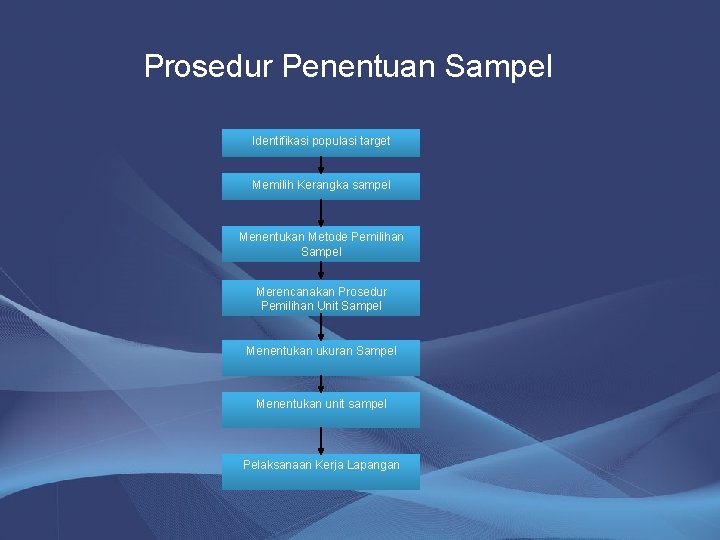 Prosedur Penentuan Sampel

Identifikasi populasi target

Memilih Kerangka sampel

Menentukan Metode Pemilihan Sampel

Merencanakan Prosedur Pemilihan Unit Sampel

Menentukan ukuran Sampel

Menentukan unit sampel

Pelaksanaan Kerja Lapangan